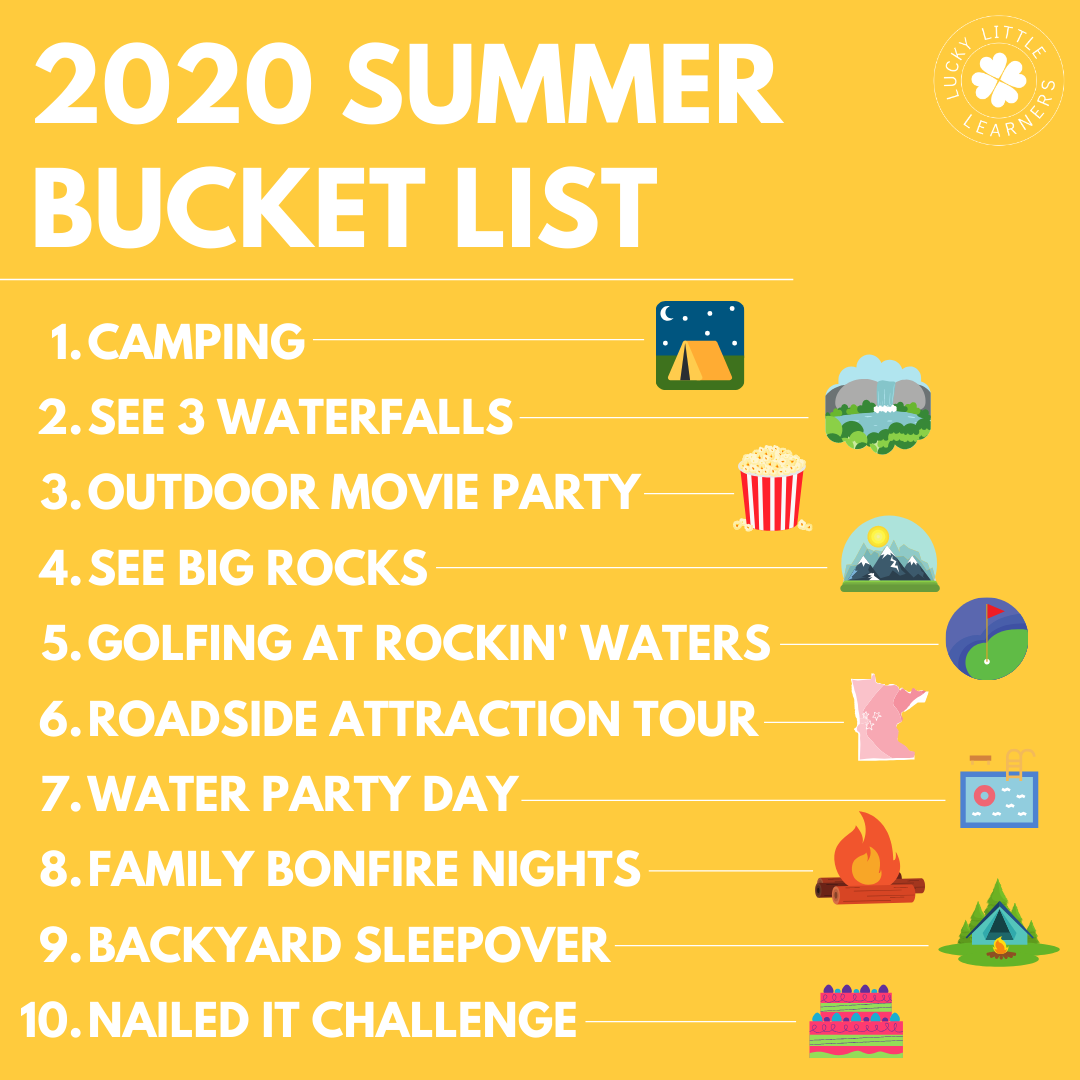 2020 SUMMER BUCKET LIST

LUCKY LITTLE LEARNERS

1. CAMPING
2. SEE 3 WATERFALLS
3. OUTDOOR MOVIE PARTY
4. SEE BIG ROCKS
5. GOLFING AT ROCKIN' WATERS
6. ROADSIDE ATTRACTION TOUR
7. WATER PARTY DAY
8. FAMILY BONFIRE NIGHTS
9. BACKYARD SLEEPOVER
10. NAILED IT CHALLENGE